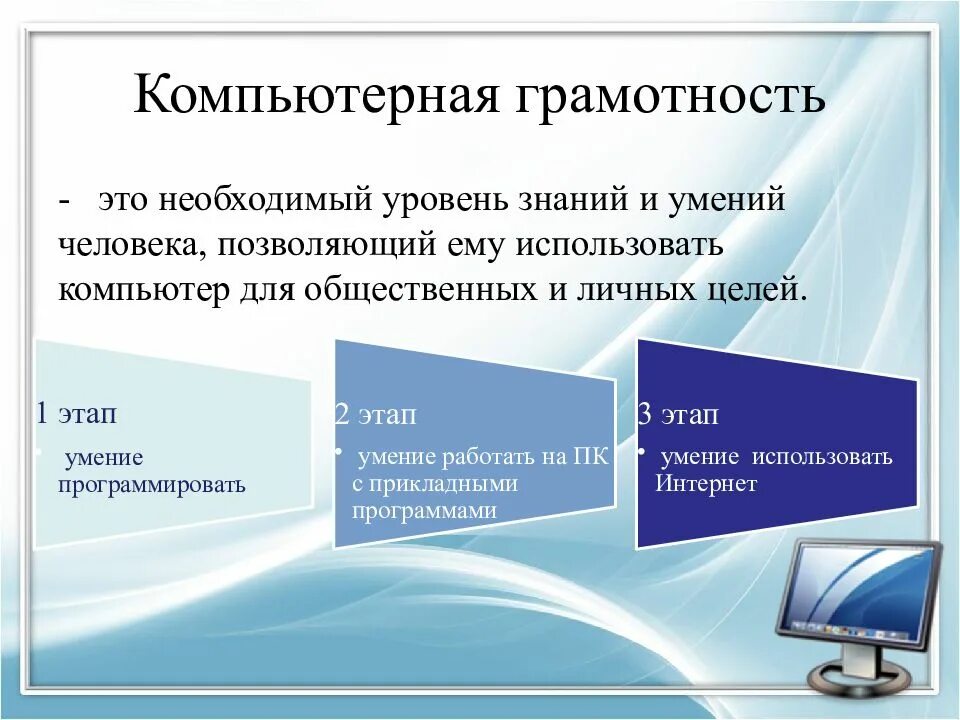 Компьютерная грамотность

- это необходимый уровень знаний и умений человека, позволяющий ему использовать компьютер для общественных и личных целей.

1 этап
• умение программировать

2 этап
• умение работать на ПК с прикладными программами

3 этап
• умение использовать Интернет